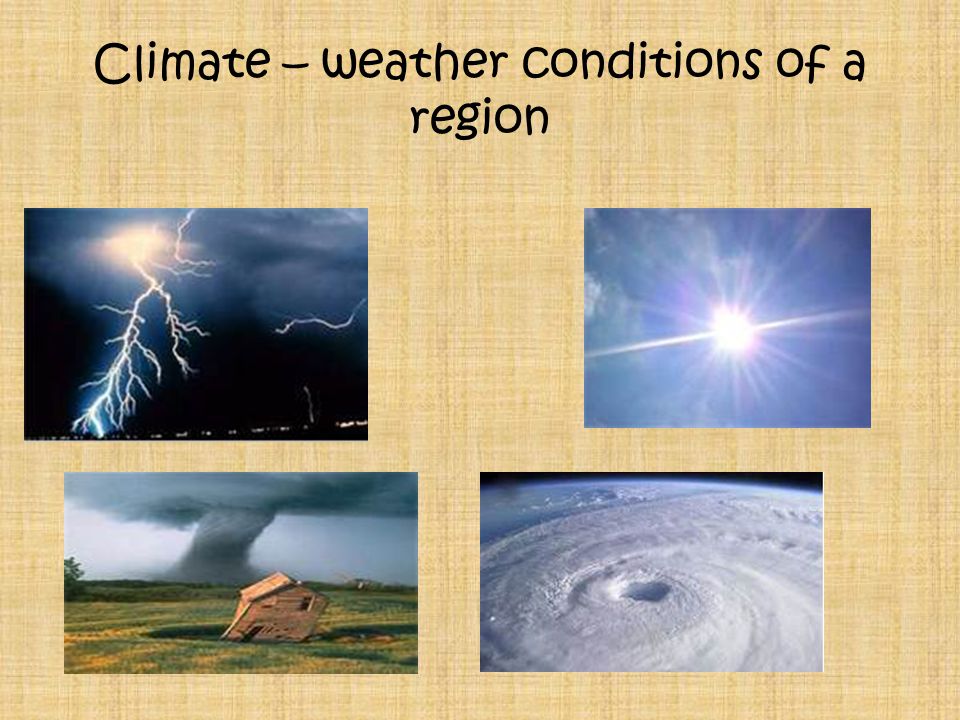 Climate – weather conditions of a region